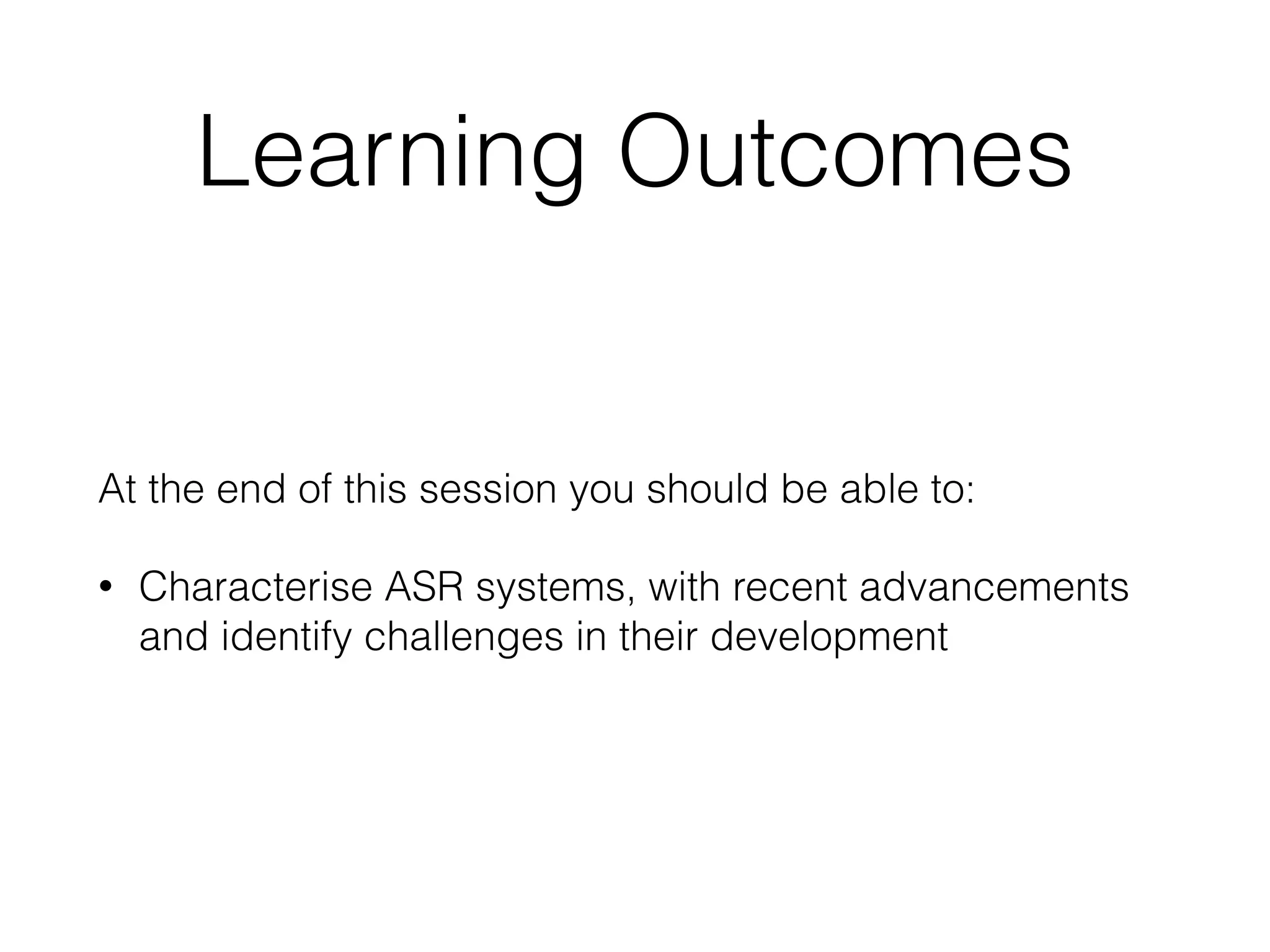 Learning Outcomes

At the end of this session you should be able to:

• Characterise ASR systems, with recent advancements and identify challenges in their development